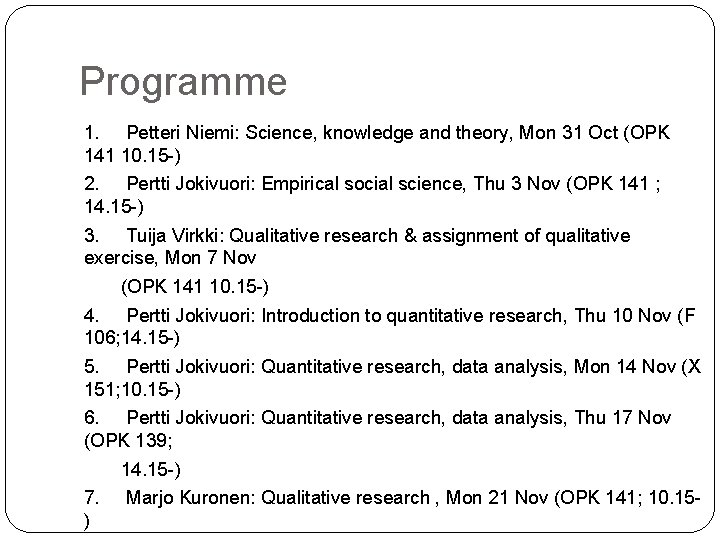 Programme

1. Petteri Niemi: Science, knowledge and theory, Mon 31 Oct (OPK 141 10.15-)

2. Pertti Jokivuori: Empirical social science, Thu 3 Nov (OPK 141 ; 14.15-)

3. Tuija Virkki: Qualitative research & assignment of qualitative exercise, Mon 7 Nov

(OPK 141 10.15-)

4. Pertti Jokivuori: Introduction to quantitative research, Thu 10 Nov (F 106;14.15-)

5. Pertti Jokivuori: Quantitative research, data analysis, Mon 14 Nov (X 151;10.15-)

6. Pertti Jokivuori: Quantitative research, data analysis, Thu 17 Nov (OPK 139;

14.15-)

7. Marjo Kuronen: Qualitative research , Mon 21 Nov (OPK 141; 10.15-)